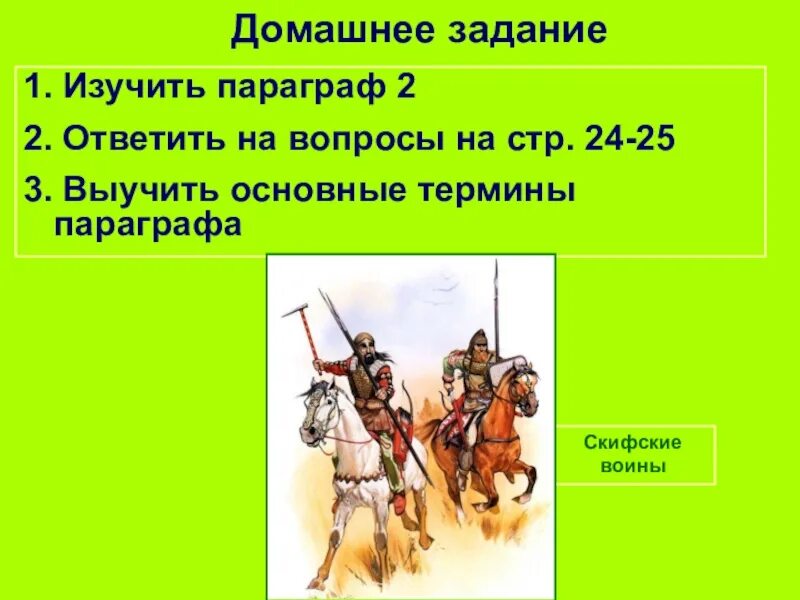 Домашнее задание

1. Изучить параграф 2

2. Ответить на вопросы на стр. 24-25

3. Выучить основные термины параграфа

Скифские воины